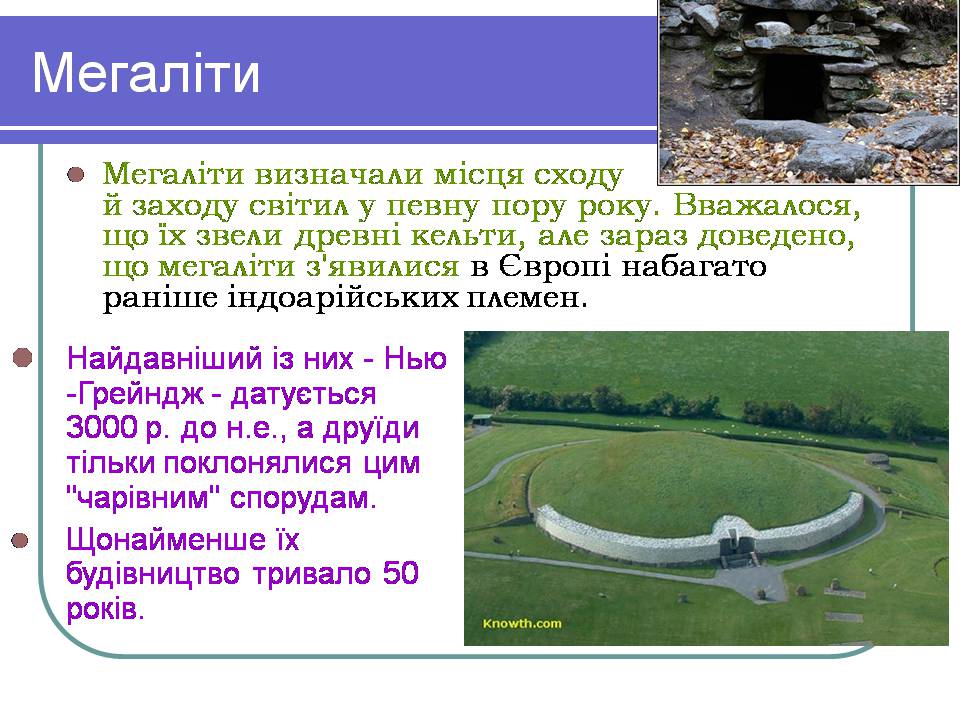 Мегаліти

Мегаліти визначали місця сходу й заходу світил у певну пору року. Вважалося, що їх звели древні кельти, але зараз доведено, що мегаліти з'явилися в Європі набагато раніше індоарійських племен.

Найдавніший із них - Нью -Грейндж - датується 3000 р. до н.е., а друїди тільки поклонялися цим "чарівним" спорудам.

Щонайменше їх будівництво тривало 50 років.

Knowth.com